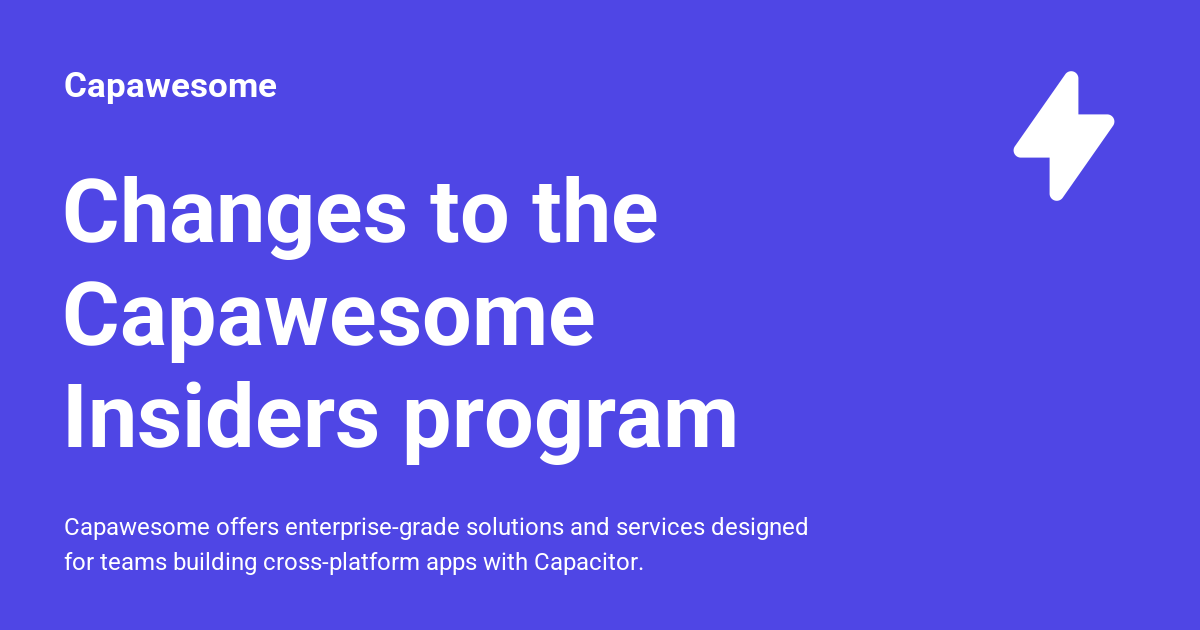 Capawesome

Changes to the Capawesome Insiders program

Capawesome offers enterprise-grade solutions and services designed for teams building cross-platform apps with Capacitor.